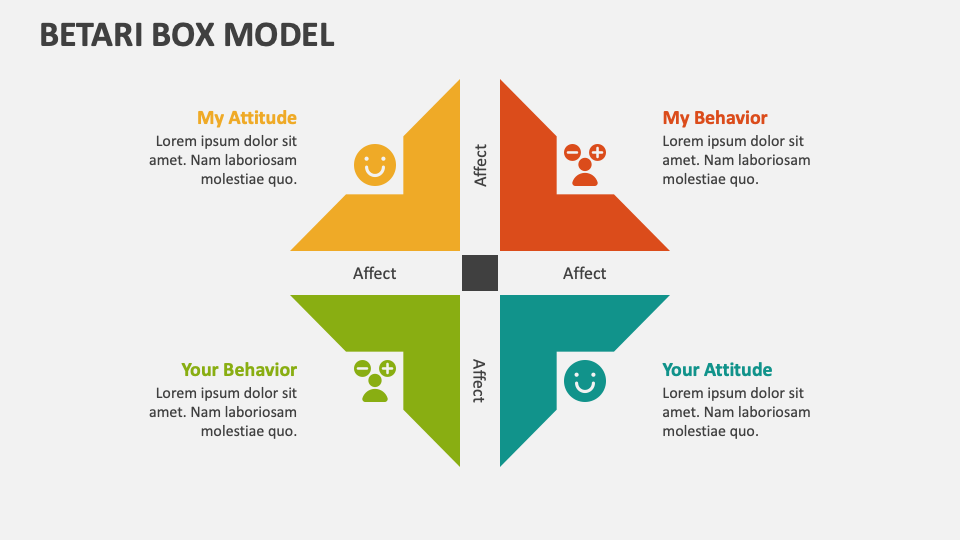 BETARI BOX MODEL

My Attitude
Lorem ipsum dolor sit amet. Nam laboriosam molestiae quo.

Affect

My Behavior
Lorem ipsum dolor sit amet. Nam laboriosam molestiae quo.

Affect

Affect

Your Behavior
Lorem ipsum dolor sit amet. Nam laboriosam molestiae quo.

Affect

Your Attitude
Lorem ipsum dolor sit amet. Nam laboriosam molestiae quo.